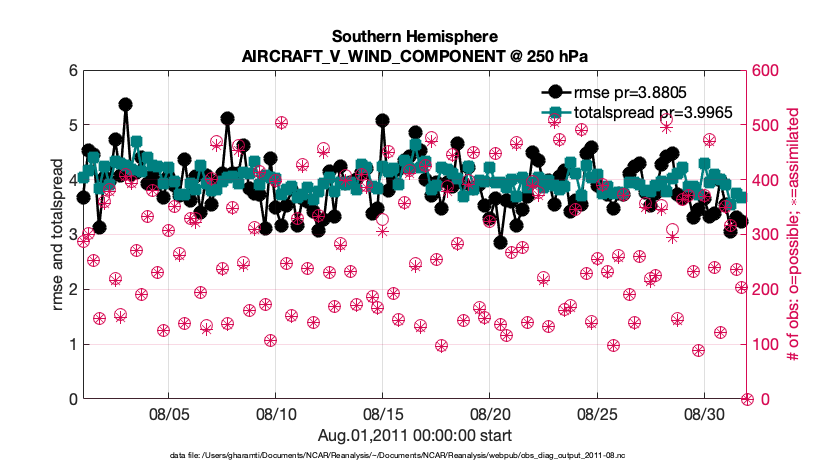 Southern Hemisphere
AIRCRAFT_V_WIND_COMPONENT @ 250 hPa

rmse pr=3.8805
totalspread pr=3.9965

rmse and totalspread

6
5
4
3
2
1
0

600
500
400
300
200
100
0

# of obs: o=possible; *=assimilated

08/05
08/10
08/15
08/20
08/25
08/30

Aug.01,2011 00:00:00 start

data file: /Users/gharamti/Documents/NCAR/Reanalysis/~/Documents/NCAR/Reanalysis/webpub/obs_diag_output_2011-08.nc